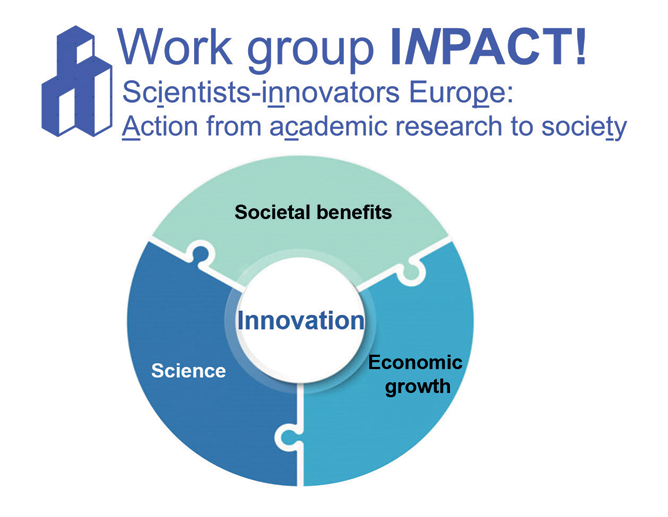 Work group INPACT!
Scientists-innovators Europe: Action from academic research to society

Societal benefits

Innovation

Science

Economic growth